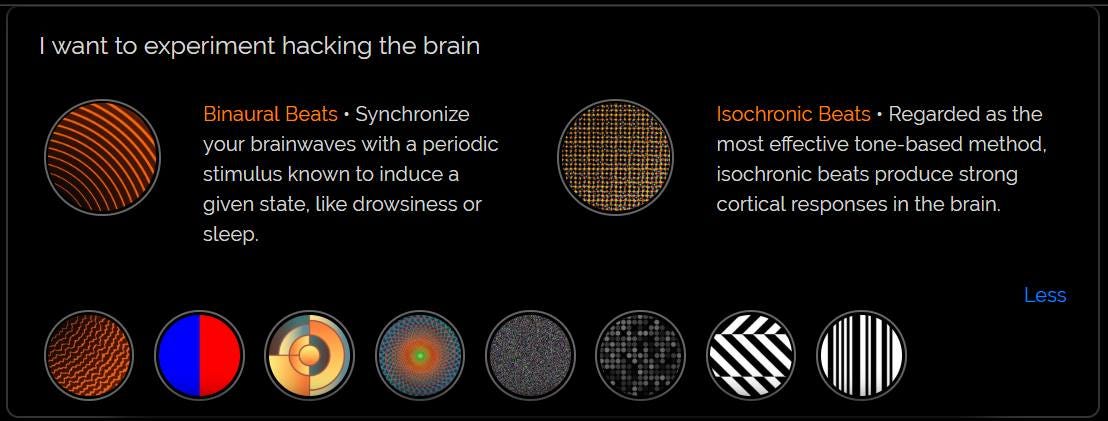 I want to experiment hacking the brain

Binaural Beats • Synchronize your brainwaves with a periodic stimulus known to induce a given state, like drowsiness or sleep.

Isochronic Beats • Regarded as the most effective tone-based method, isochronic beats produce strong cortical responses in the brain.

Less